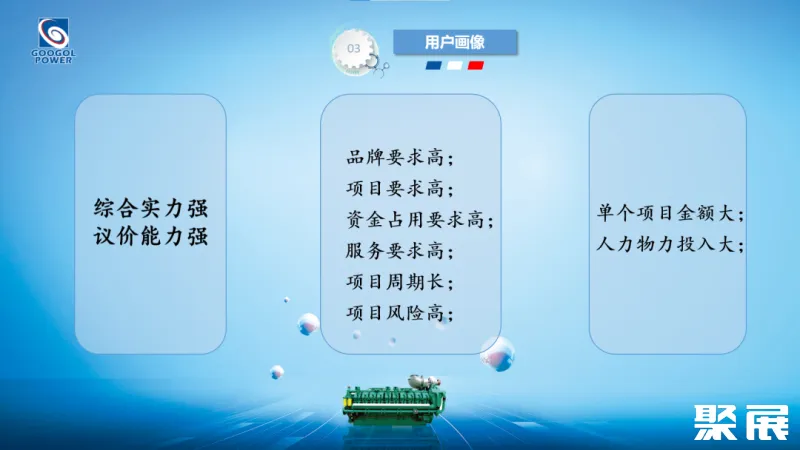 GOOGOL POWER

03

用户画像

综合实力强
议价能力强

品牌要求高；
项目要求高；
资金占用要求高；
服务要求高；
项目周期长；
项目风险高；

单个项目金额大；
人力物力投入大；

聚展